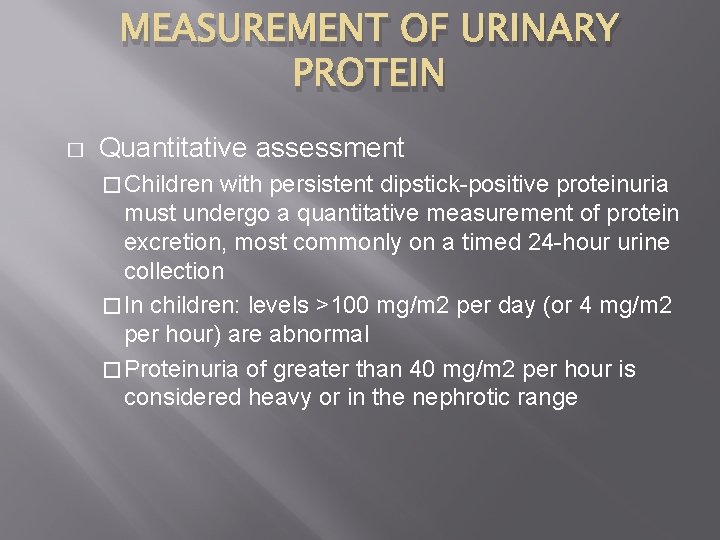 MEASUREMENT OF URINARY PROTEIN

□ Quantitative assessment

□ Children with persistent dipstick-positive proteinuria must undergo a quantitative measurement of protein excretion, most commonly on a timed 24-hour urine collection

□ In children: levels >100 mg/m2 per day (or 4 mg/m2 per hour) are abnormal

□ Proteinuria of greater than 40 mg/m2 per hour is considered heavy or in the nephrotic range